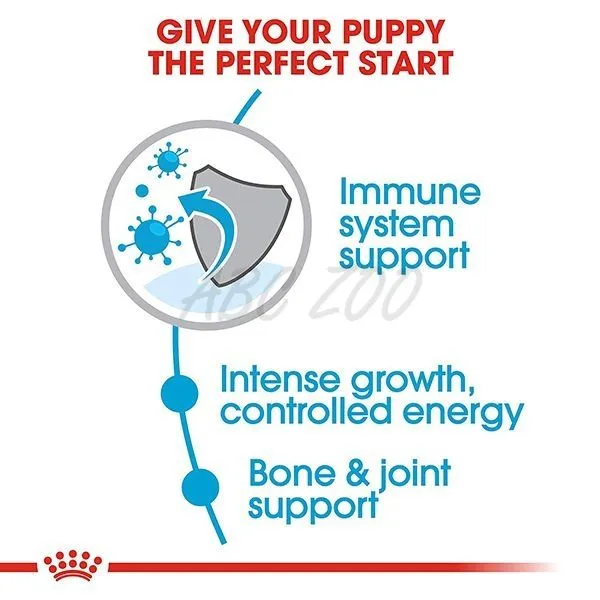 GIVE YOUR PUPPY THE PERFECT START

Immune system support

ABC ZOO

Intense growth, controlled energy

Bone & joint support